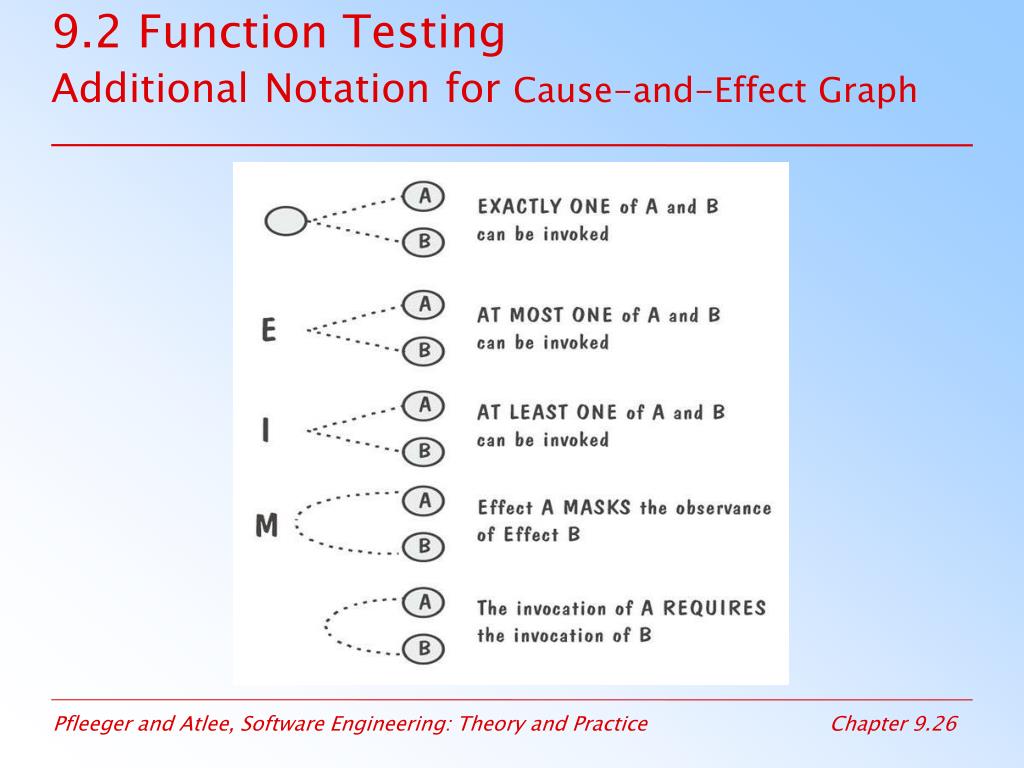 9.2 Function Testing
Additional Notation for Cause-and-Effect Graph

A
B
EXACTLY ONE of A and B can be invoked

E
A
B
AT MOST ONE of A and B can be invoked

I
A
B
AT LEAST ONE of A and B can be invoked

M
A
B
Effect A MASKS the observance of Effect B

A
B
The invocation of A REQUIRES the invocation of B

Pfleeger and Atlee, Software Engineering: Theory and Practice
Chapter 9.26